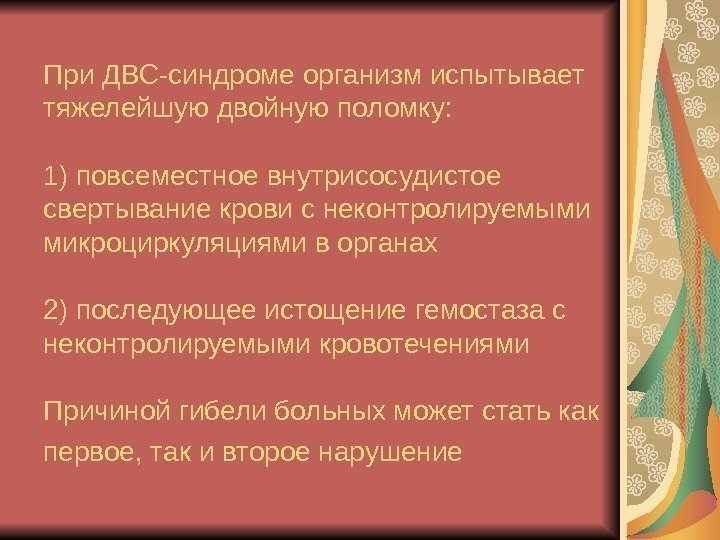 При ДВС-синдроме организм испытывает тяжелейшую двойную поломку:

1) повсеместное внутрисосудистое свертывание крови с неконтролируемыми микроциркуляциями в органах

2) последующее истощение гемостаза с неконтролируемыми кровотечениями

Причиной гибели больных может стать как первое, так и второе нарушение